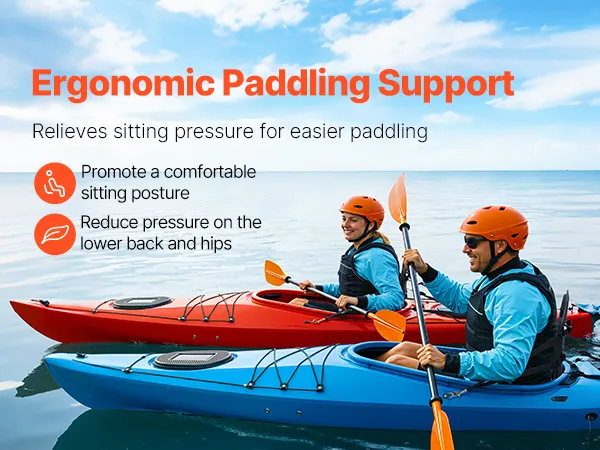 Ergonomic Paddling Support

Relieves sitting pressure for easier paddling

Promote a comfortable sitting posture

Reduce pressure on the lower back and hips